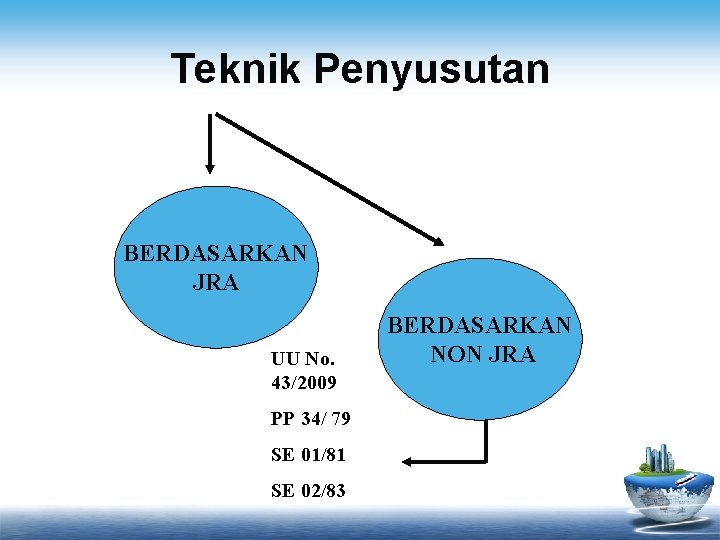 Teknik Penyusutan

BERDASARKAN JRA

BERDASARKAN NON JRA

UU No. 43/2009

PP 34/ 79

SE 01/81

SE 02/83